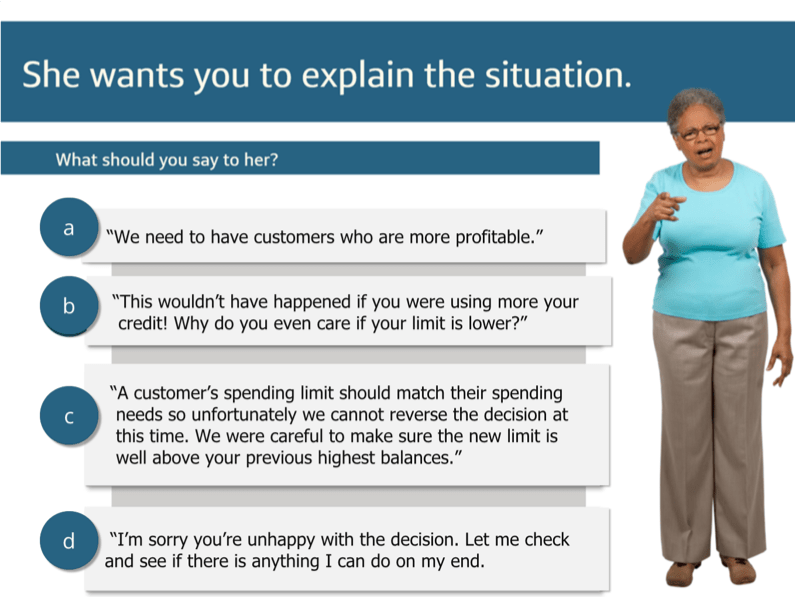 She wants you to explain the situation.

What should you say to her?

a
“We need to have customers who are more profitable.”

b
“This wouldn’t have happened if you were using more your credit! Why do you even care if your limit is lower?”

c
“A customer’s spending limit should match their spending needs so unfortunately we cannot reverse the decision at this time. We were careful to make sure the new limit is well above your previous highest balances.”

d
“I’m sorry you’re unhappy with the decision. Let me check and see if there is anything I can do on my end.